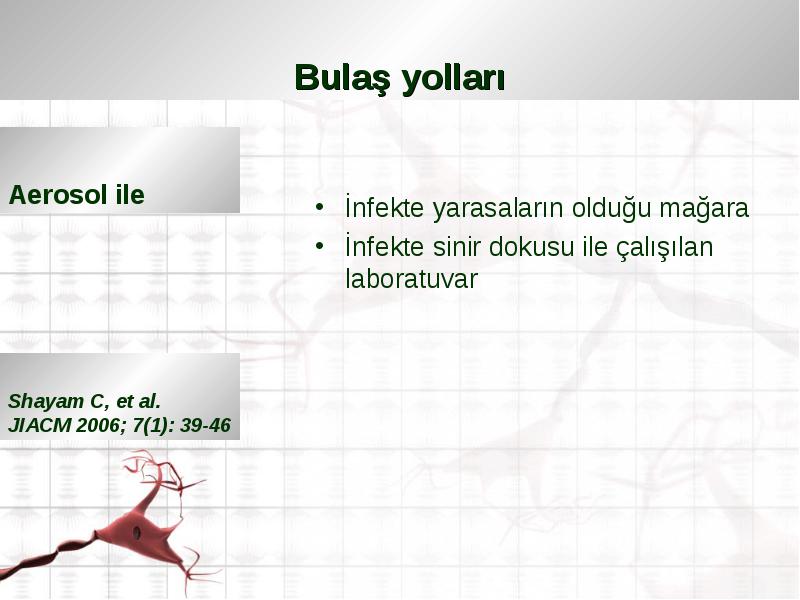 Bulaş yolları

Aerosol ile

• İnfekte yarasaların olduğu mağara
• İnfekte sinir dokusu ile çalışılan laboratuvar

Shayam C, et al.
JIACM 2006; 7(1): 39-46